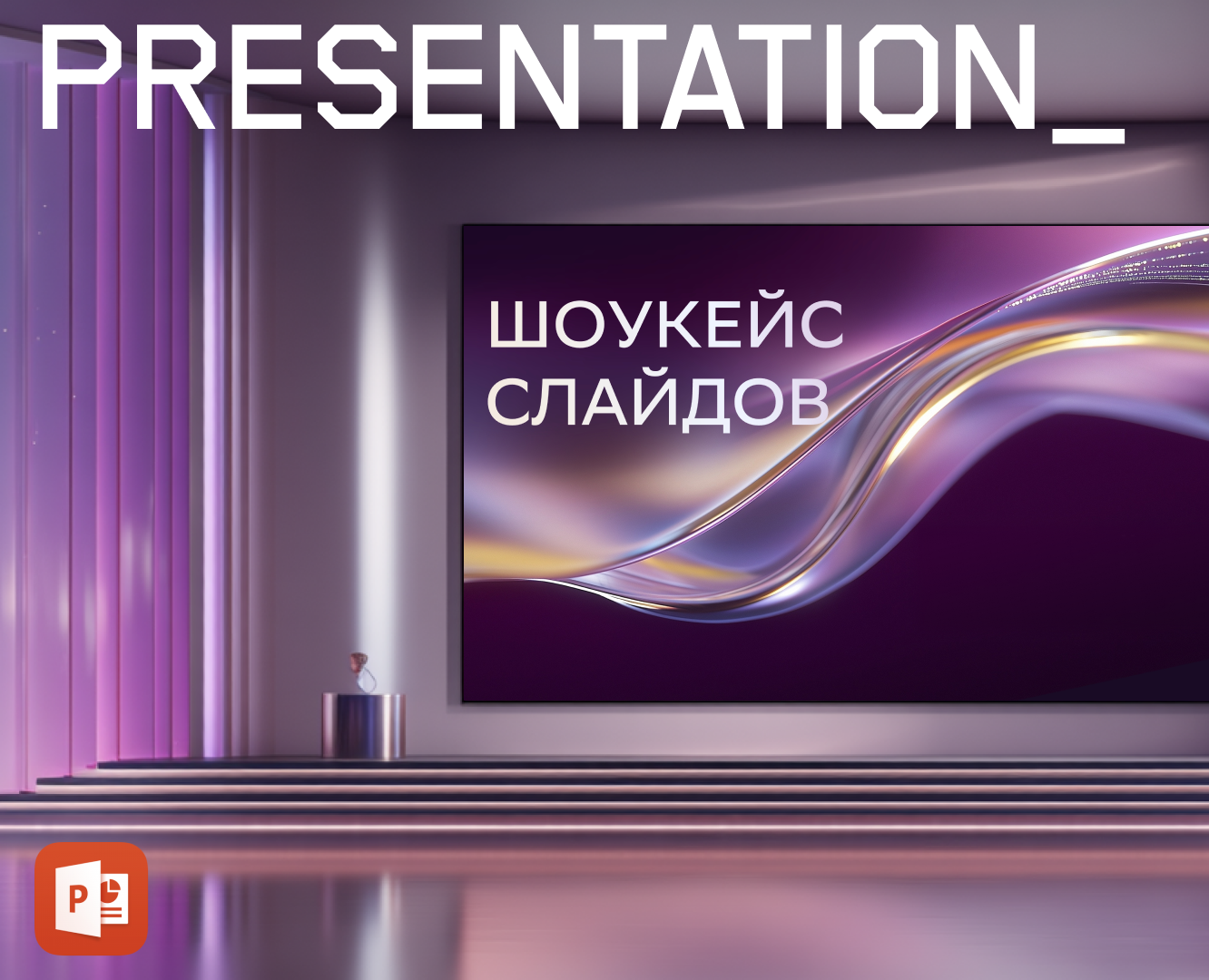 PRESENTATION_

ШОУКЕЙС СЛАЙДОВ

P